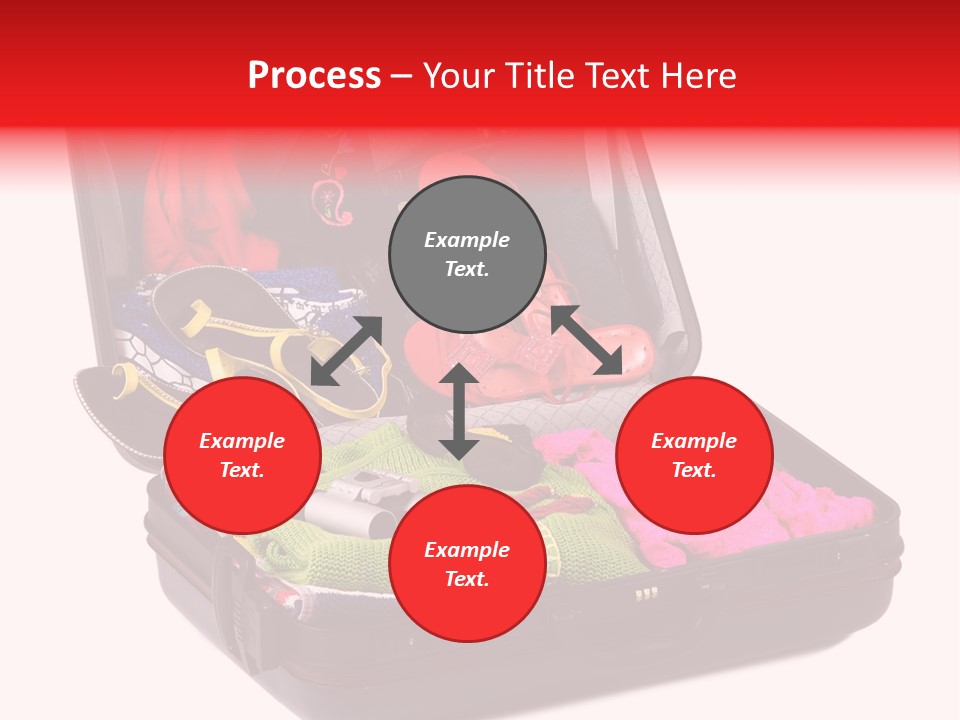 Process – Your Title Text Here

Example Text.

Example Text.

Example Text.

Example Text.